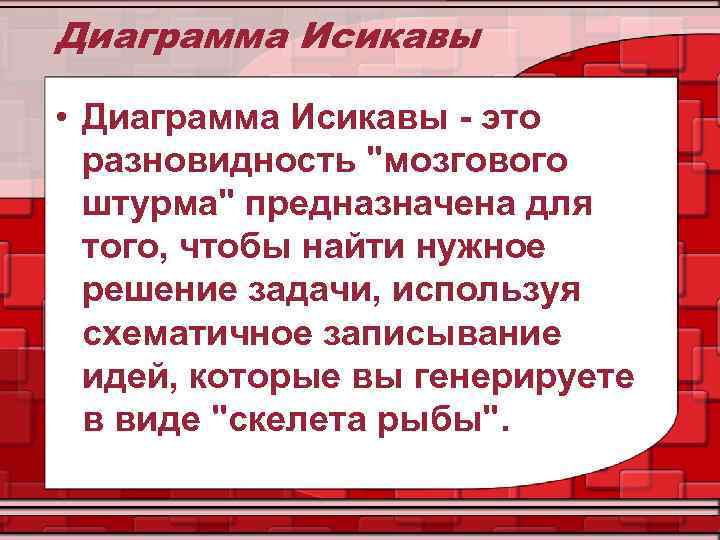 Диаграмма Исикавы

• Диаграмма Исикавы - это разновидность "мозгового штурма" предназначена для того, чтобы найти нужное решение задачи, используя схематичное записывание идей, которые вы генерируете в виде "скелета рыбы".